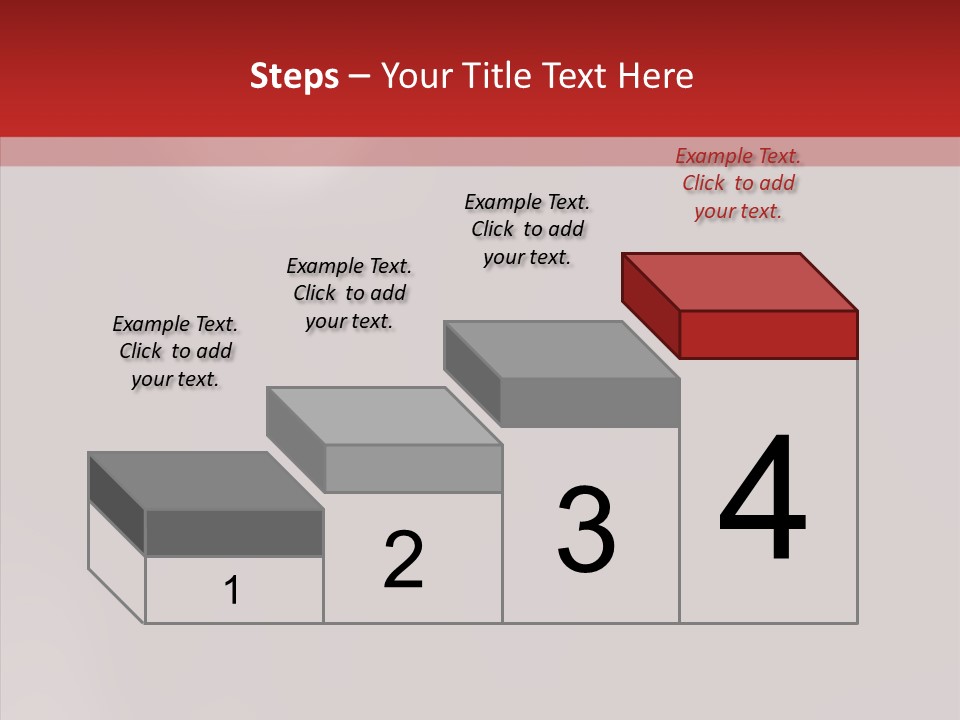 Steps – Your Title Text Here

Example Text. Click to add your text.

Example Text. Click to add your text.

Example Text. Click to add your text.

Example Text. Click to add your text.

1

2

3

4